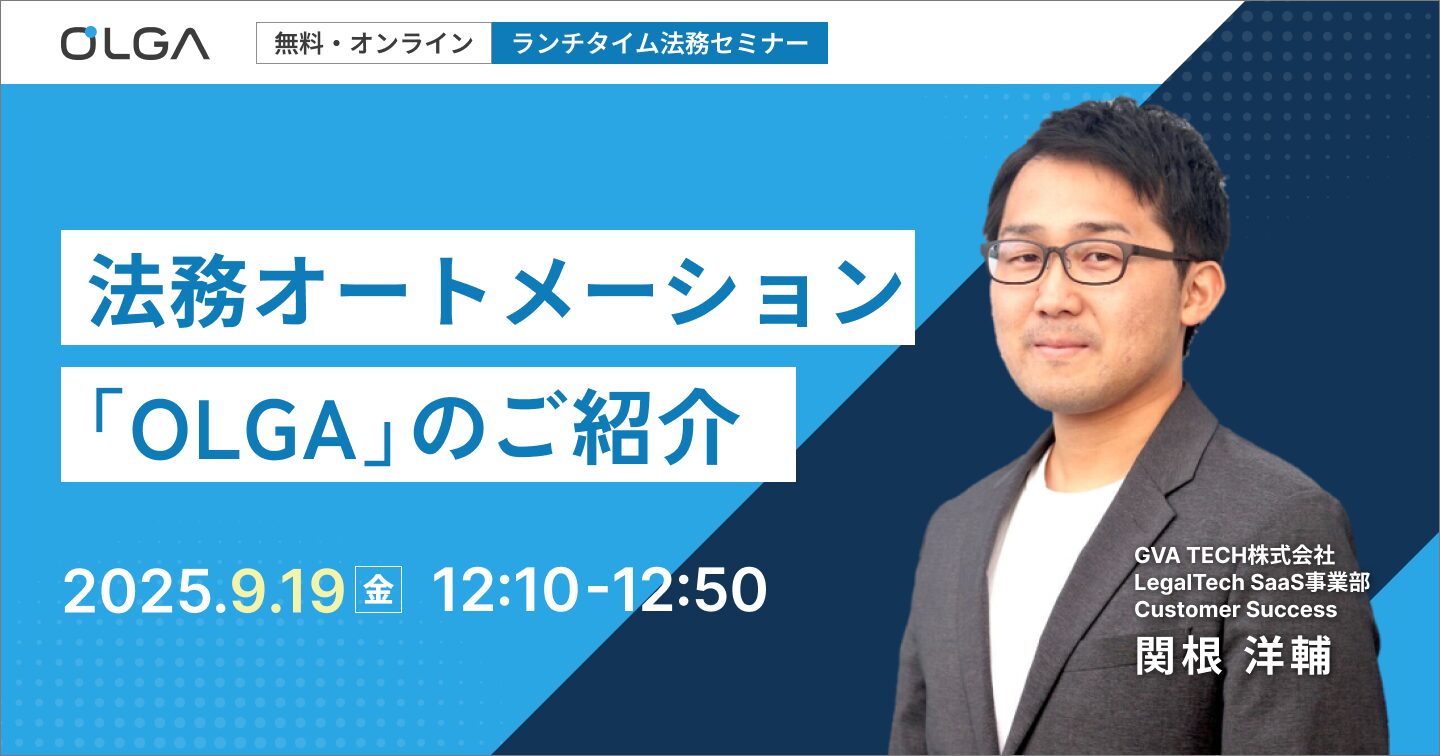 OLGA

無料・オンライン ランチタイム法務セミナー

法務オートメーション
「OLGA」のご紹介

2025.9.19 金 12:10-12:50

GVA TECH株式会社
LegalTech SaaS事業部
Customer Success
関根 洋輔